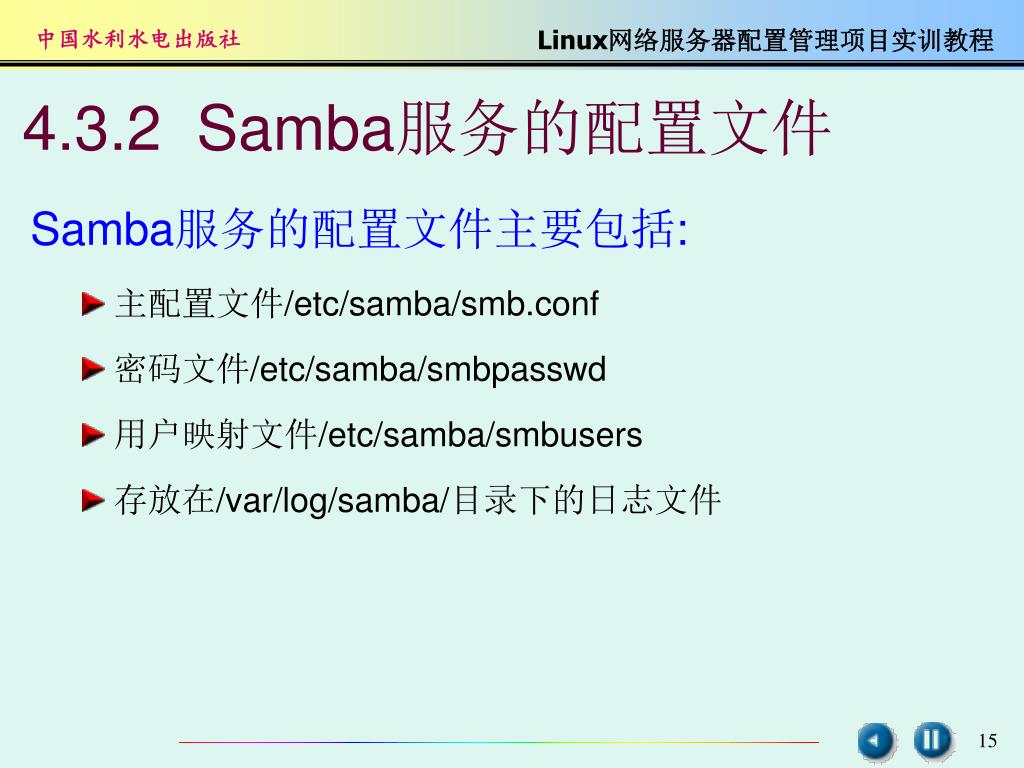 中国水利水电出版社

Linux网络服务器配置管理项目实训教程

4.3.2 Samba服务的配置文件

Samba服务的配置文件主要包括:

主配置文件/etc/samba/smb.conf

密码文件/etc/samba/smbpasswd

用户映射文件/etc/samba/smbusers

存放在/var/log/samba/目录下的日志文件

15